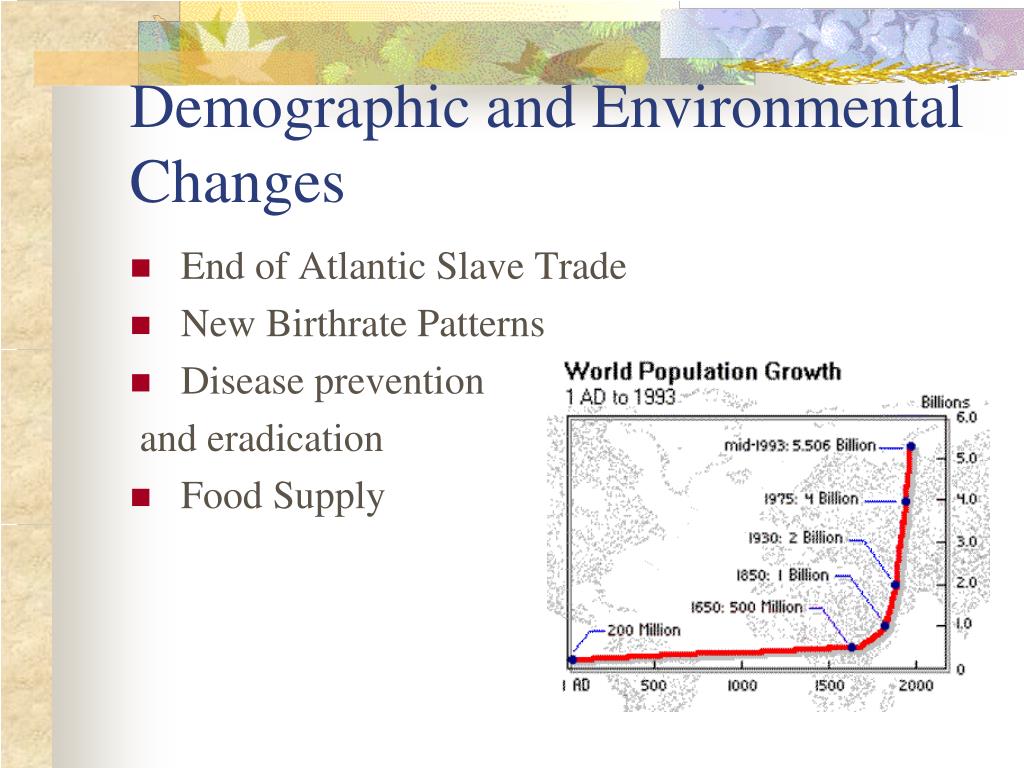 Demographic and Environmental Changes

- End of Atlantic Slave Trade
- New Birthrate Patterns
- Disease prevention and eradication
- Food Supply

World Population Growth
1 AD to 1993

Billions
6.0
5.0
4.0
3.0
2.0
1.0
0

mid-1993: 5.506 Billion
1975: 4 Billion
1930: 2 Billion
1850: 1 Billion
1650: 500 Million
200 Million

1 AD 500 1000 1500 2000